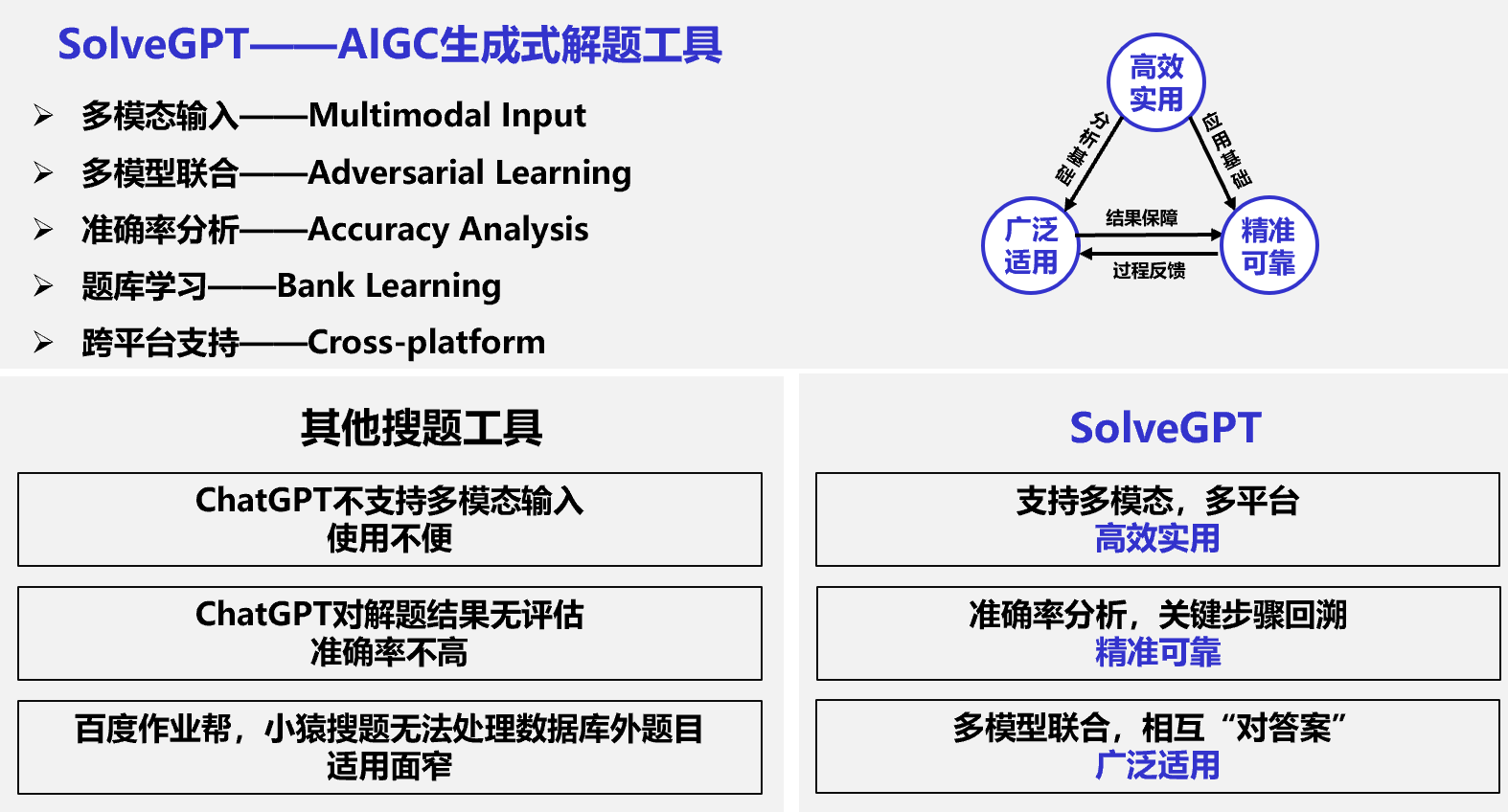 SolveGPT——AIGC生成式解题工具

➢ 多模态输入——Multimodal Input

➢ 多模型联合——Adversarial Learning

➢ 准确率分析——Accuracy Analysis

➢ 题库学习——Bank Learning

➢ 跨平台支持——Cross-platform

高效实用

分析基础

应用基础

广泛适用

结果保障

过程反馈

精准可靠

其他搜题工具

ChatGPT不支持多模态输入
使用不便

ChatGPT对解题结果无评估
准确率不高

百度作业帮，小猿搜题无法处理数据库外题目
适用面窄

SolveGPT

支持多模态，多平台
高效实用

准确率分析，关键步骤回溯
精准可靠

多模型联合，相互“对答案”
广泛适用